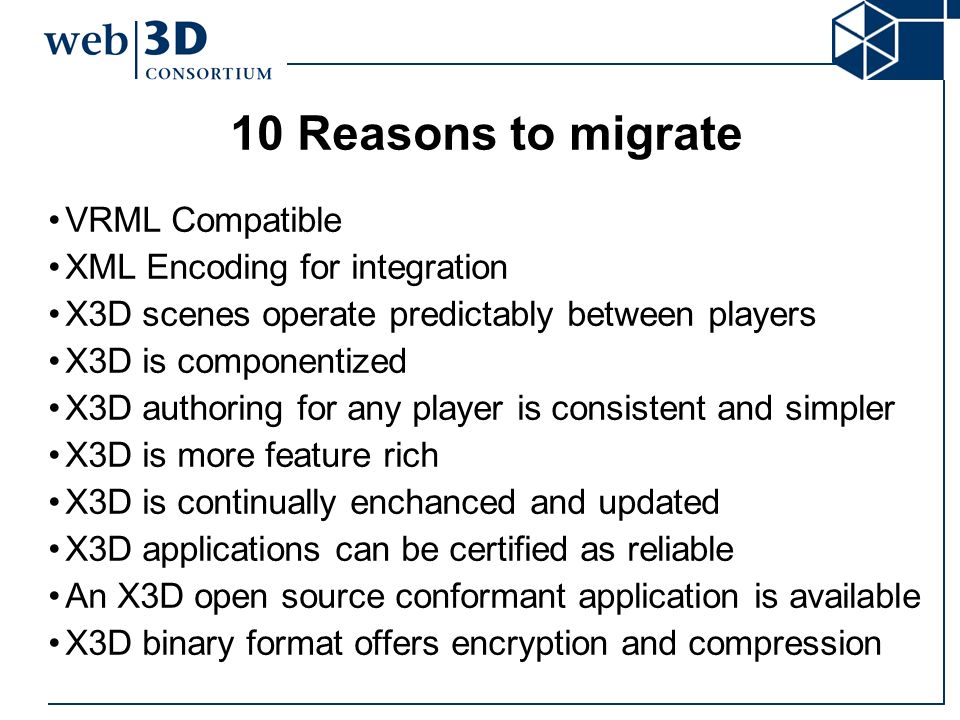 web|3D CONSORTIUM

10 Reasons to migrate

• VRML Compatible
• XML Encoding for integration
• X3D scenes operate predictably between players
• X3D is componentized
• X3D authoring for any player is consistent and simpler
• X3D is more feature rich
• X3D is continually enchanced and updated
• X3D applications can be certified as reliable
• An X3D open source conformant application is available
• X3D binary format offers encryption and compression